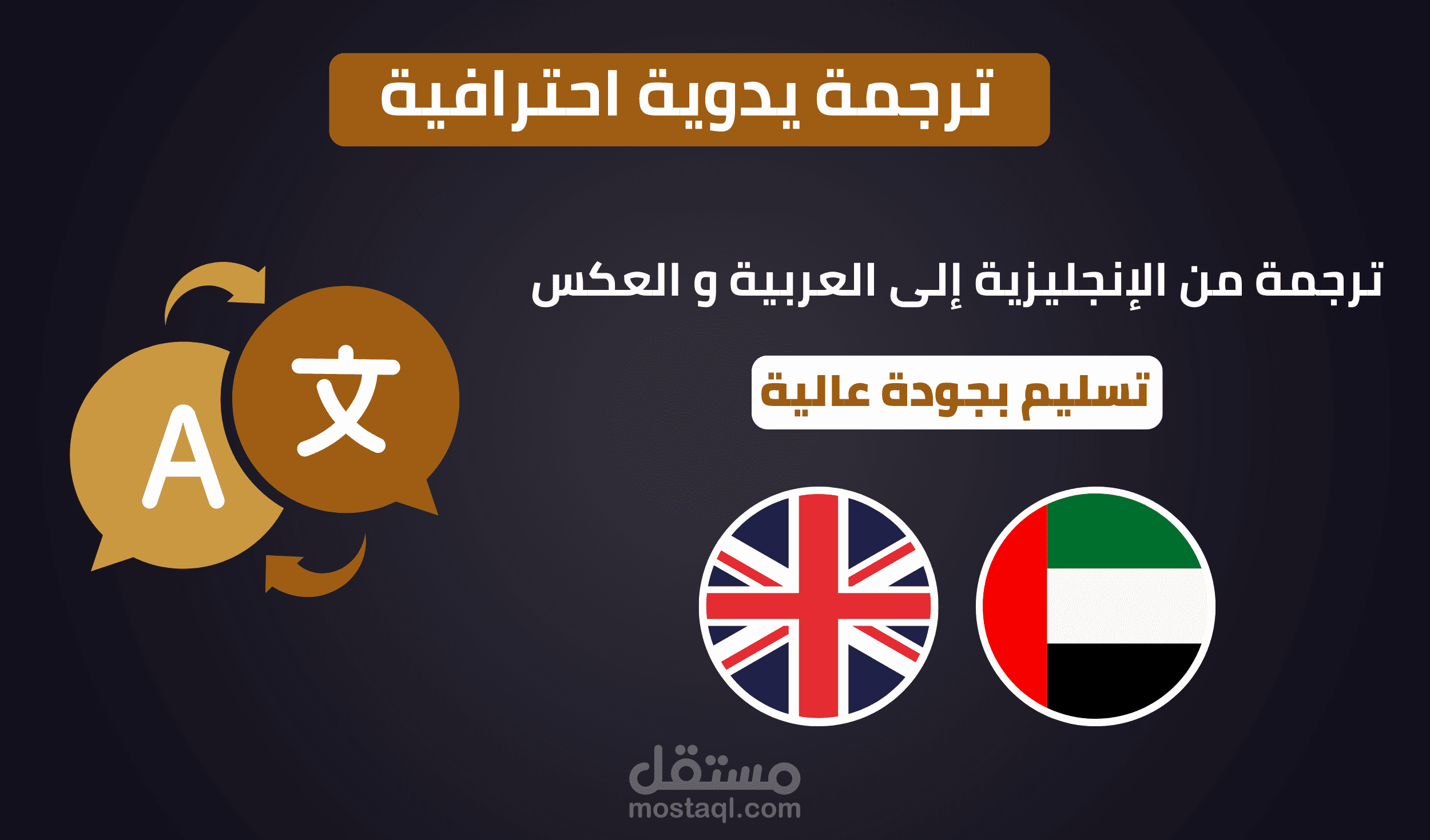 ترجمة يدوية احترافية

ترجمة من الإنجليزية إلى العربية و العكس

تسليم بجودة عالية

A 文

مستقل
mostaql.com